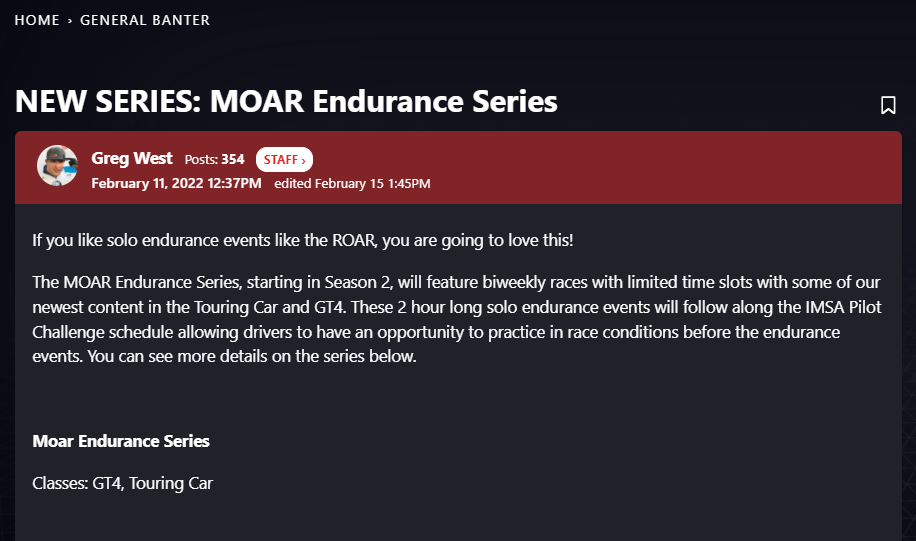 HOME › GENERAL BANTER

NEW SERIES: MOAR Endurance Series

Greg West Posts: 354 STAFF ›
February 11, 2022 12:37PM edited February 15 1:45PM

If you like solo endurance events like the ROAR, you are going to love this!

The MOAR Endurance Series, starting in Season 2, will feature biweekly races with limited time slots with some of our newest content in the Touring Car and GT4. These 2 hour long solo endurance events will follow along the IMSA Pilot Challenge schedule allowing drivers to have an opportunity to practice in race conditions before the endurance events. You can see more details on the series below.

Moar Endurance Series

Classes: GT4, Touring Car